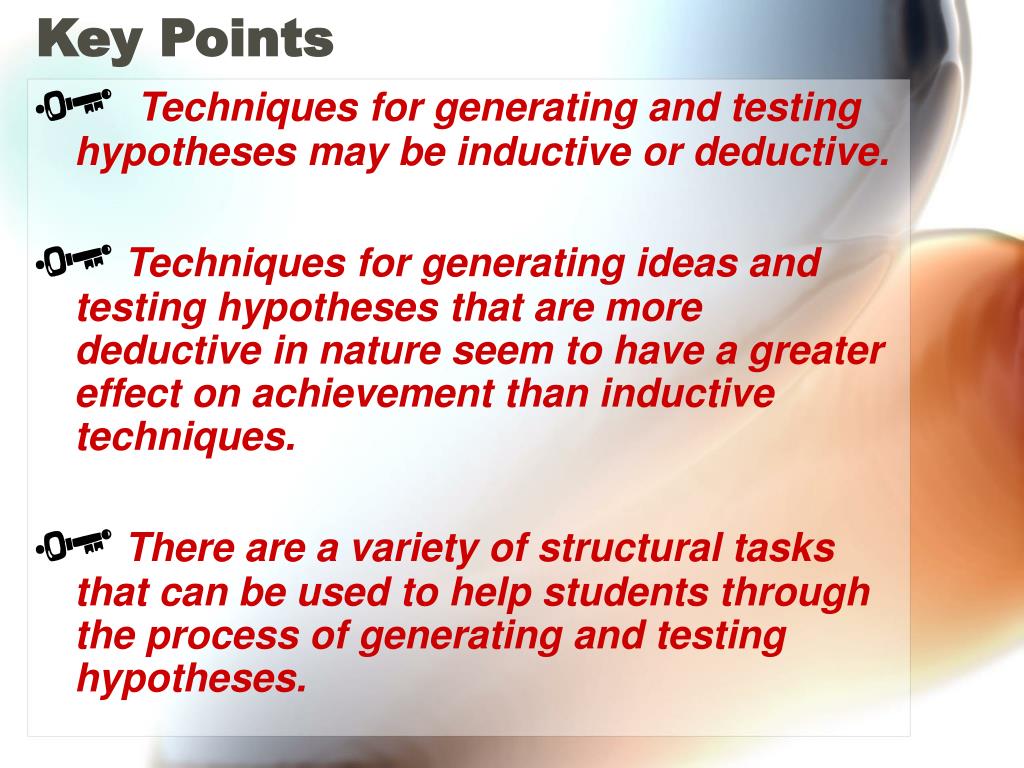 Key Points

• Techniques for generating and testing hypotheses may be inductive or deductive.

• Techniques for generating ideas and testing hypotheses that are more deductive in nature seem to have a greater effect on achievement than inductive techniques.

• There are a variety of structural tasks that can be used to help students through the process of generating and testing hypotheses.